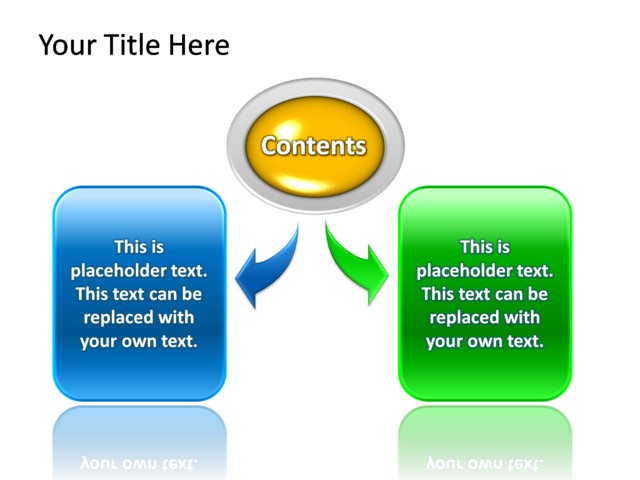 Your Title Here

Contents

This is placeholder text. This text can be replaced with your own text.

This is placeholder text. This text can be replaced with your own text.